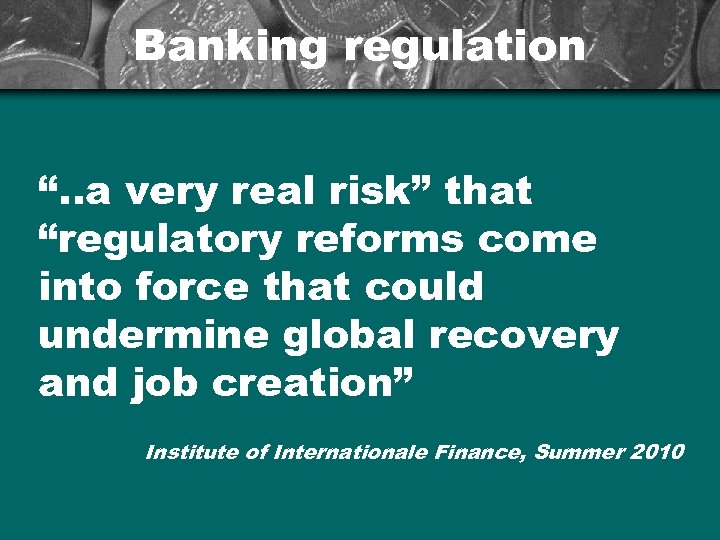 Banking regulation

“..a very real risk” that “regulatory reforms come into force that could undermine global recovery and job creation”

Institute of Internationale Finance, Summer 2010